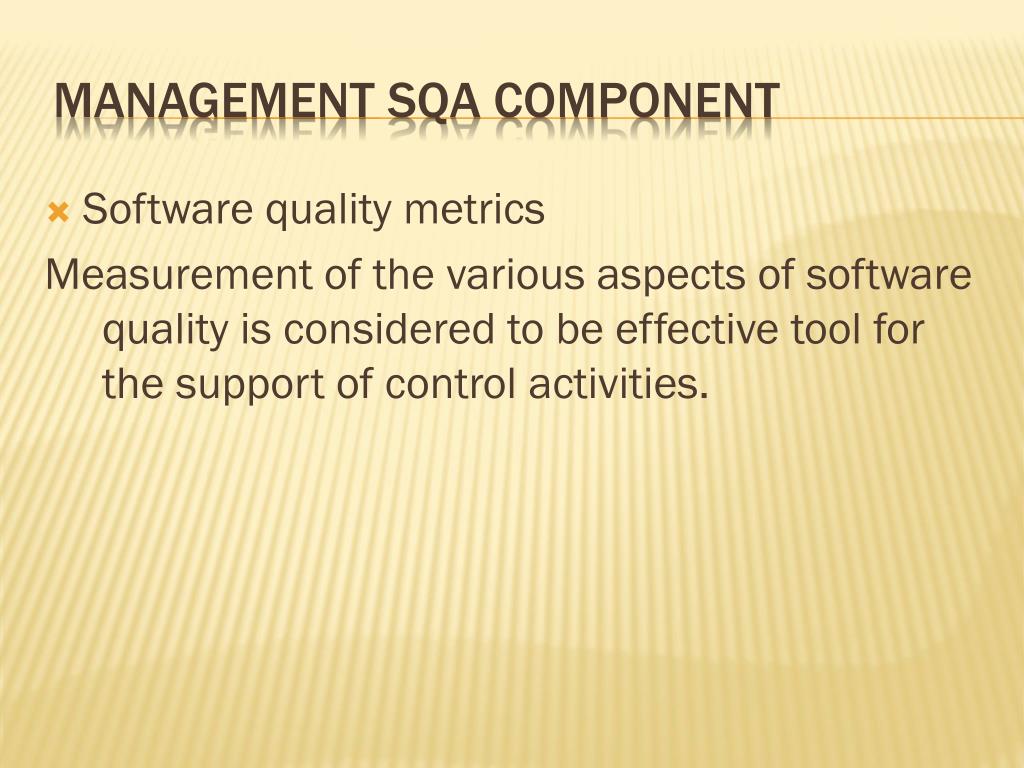 MANAGEMENT SQA COMPONENT

Software quality metrics

Measurement of the various aspects of software quality is considered to be effective tool for the support of control activities.